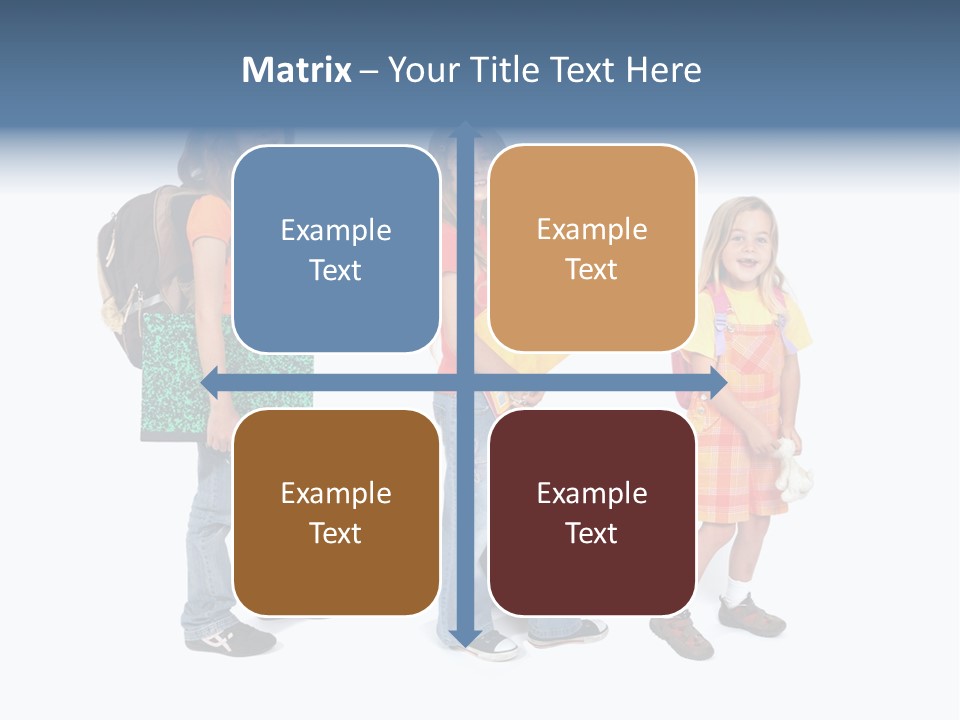 Matrix – Your Title Text Here

Example Text

Example Text

Example Text

Example Text